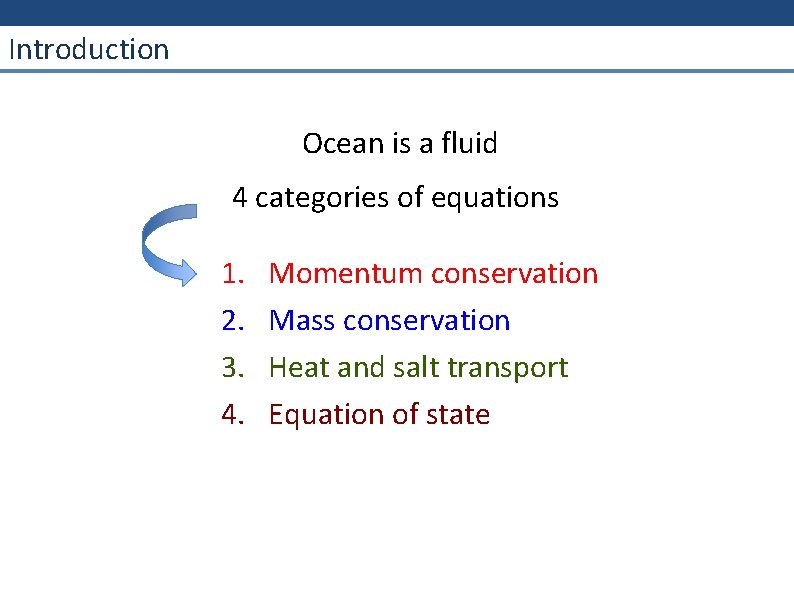 Introduction

Ocean is a fluid

4 categories of equations

1. Momentum conservation
2. Mass conservation
3. Heat and salt transport
4. Equation of state